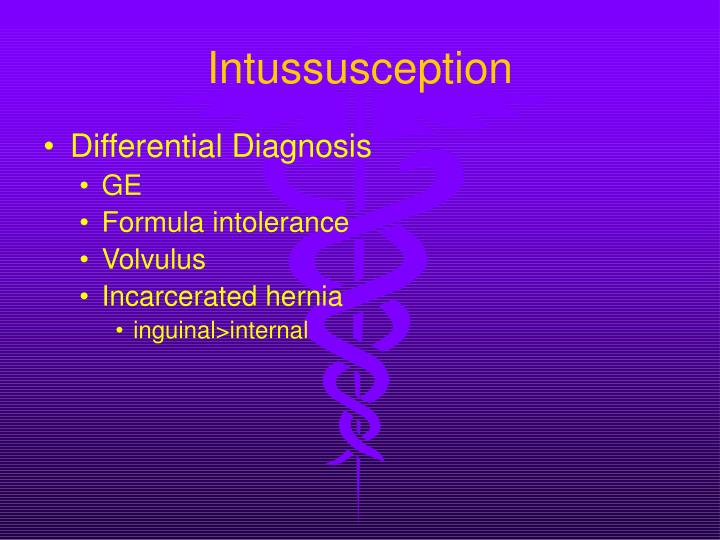 Intussusception

• Differential Diagnosis
  • GE
  • Formula intolerance
  • Volvulus
  • Incarcerated hernia
    • inguinal>internal